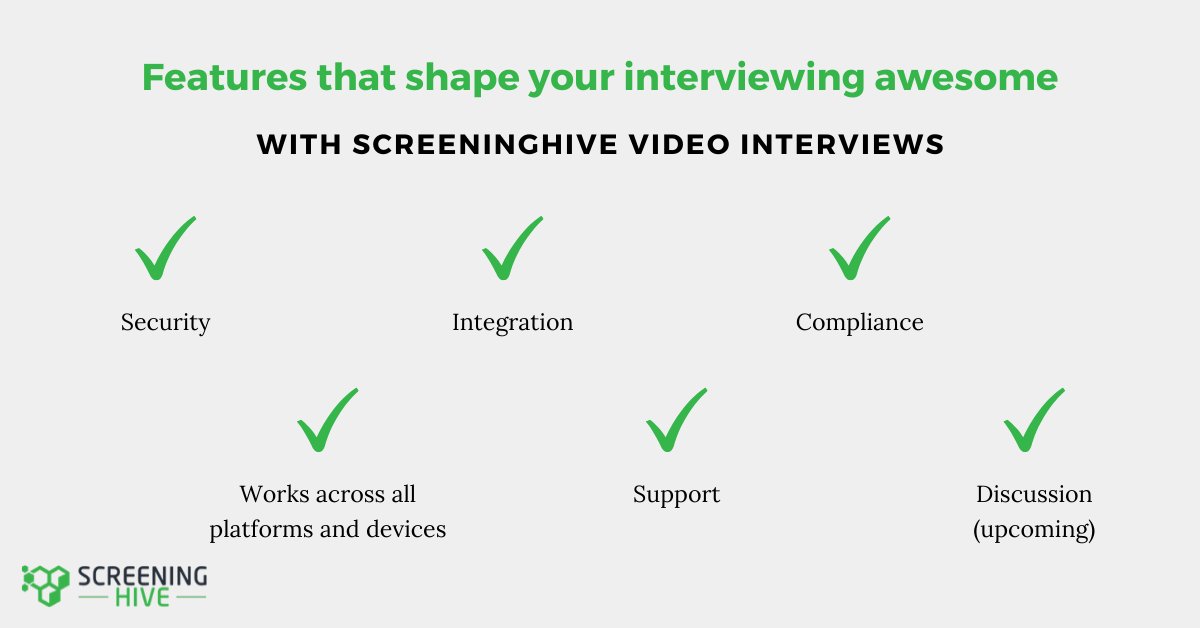 Features that shape your interviewing awesome

WITH SCREENINGHIVE VIDEO INTERVIEWS

Security

Integration

Compliance

Works across all platforms and devices

Support

Discussion (upcoming)

SCREENING HIVE